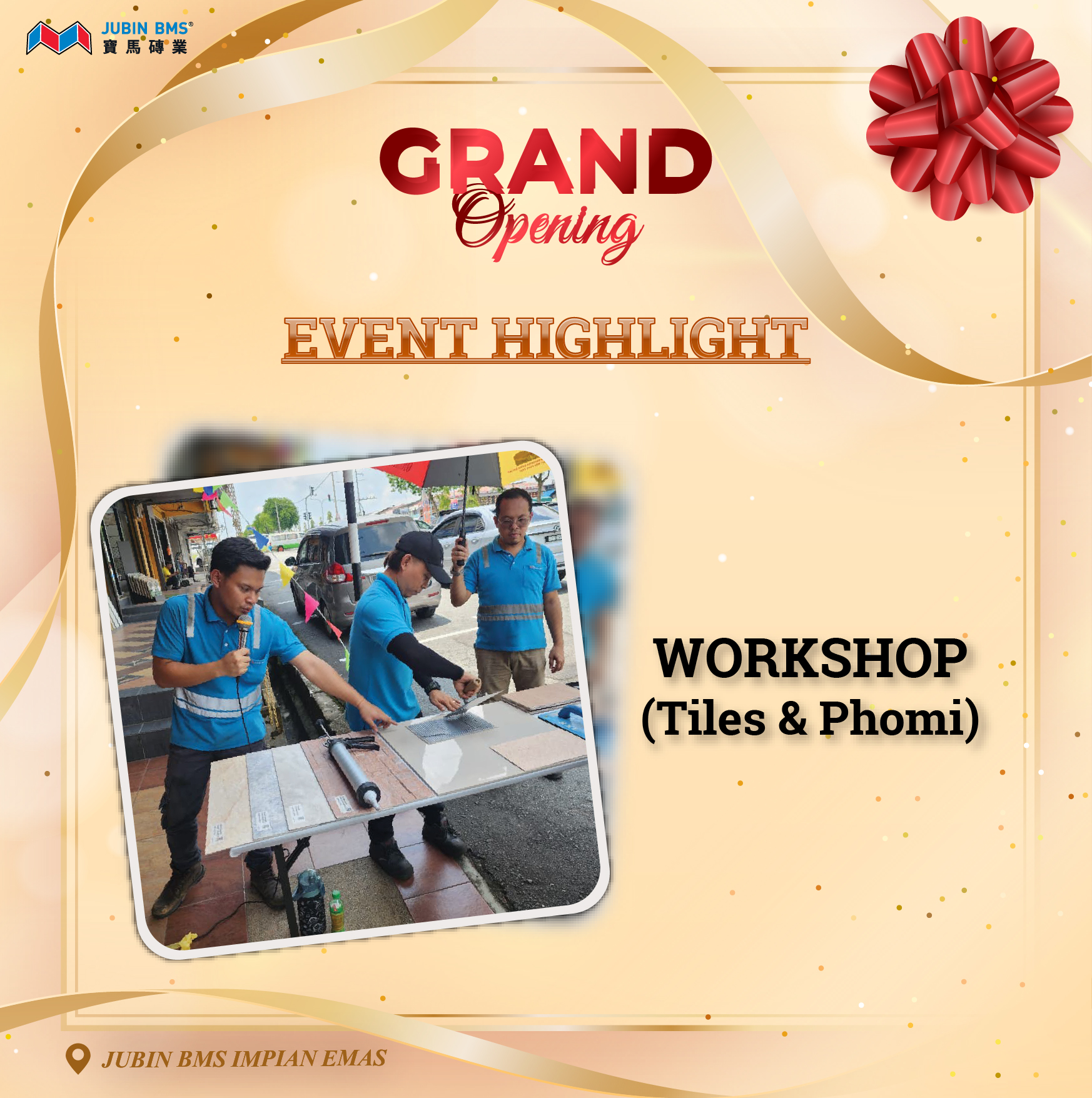 JUBIN BMS®
寶馬磚業

GRAND
Opening

EVENT HIGHLIGHT

WORKSHOP
(Tiles & Phomi)

JUBIN BMS IMPIAN EMAS